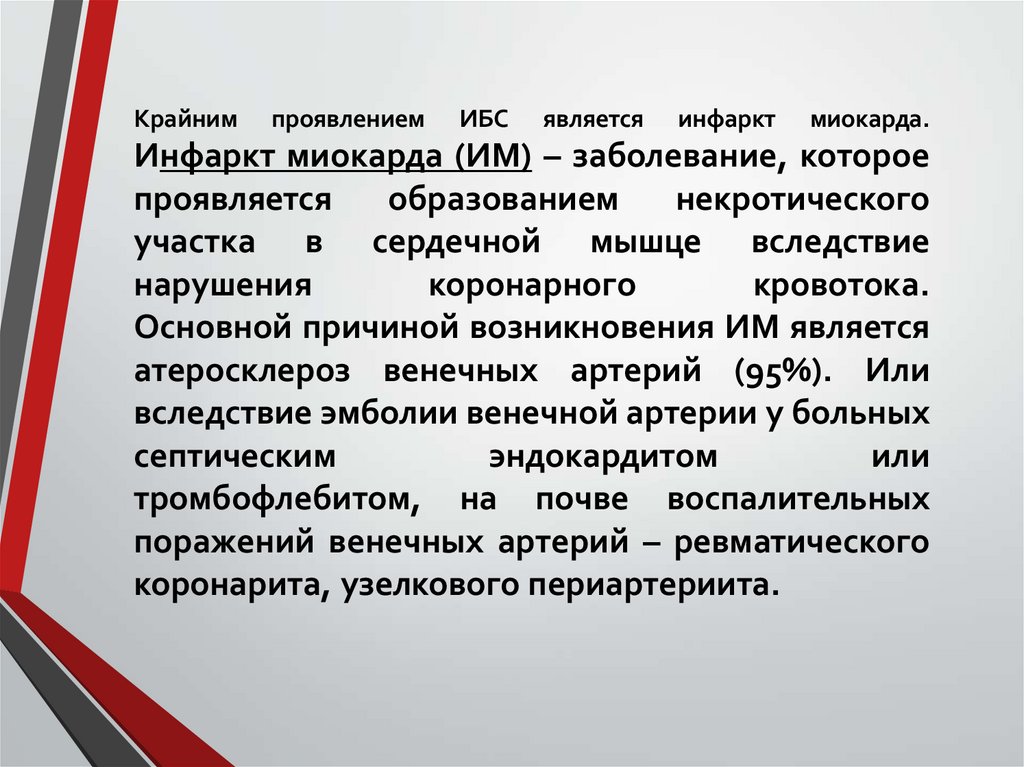 Крайним проявлением ИБС является инфаркт миокарда. Инфаркт миокарда (ИМ) – заболевание, которое проявляется образованием некротического участка в сердечной мышце вследствие нарушения коронарного кровотока. Основной причиной возникновения ИМ является атеросклероз венечных артерий (95%). Или вследствие эмболии венечной артерии у больных септическим эндокардитом или тромбофлебитом, на почве воспалительных поражений венечных артерий – ревматического коронарита, узелкового периартериита.